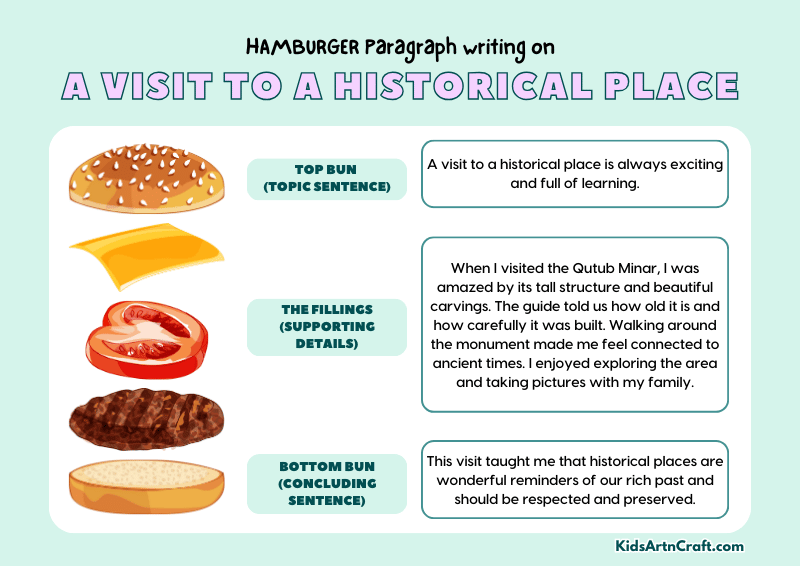 HAMBURGER Paragraph writing on

A VISIT TO A HISTORICAL PLACE

TOP BUN (TOPIC SENTENCE)

A visit to a historical place is always exciting and full of learning.

THE FILLINGS (SUPPORTING DETAILS)

When I visited the Qutub Minar, I was amazed by its tall structure and beautiful carvings. The guide told us how old it is and how carefully it was built. Walking around the monument made me feel connected to ancient times. I enjoyed exploring the area and taking pictures with my family.

BOTTOM BUN (CONCLUDING SENTENCE)

This visit taught me that historical places are wonderful reminders of our rich past and should be respected and preserved.

KidsArtnCraft.com